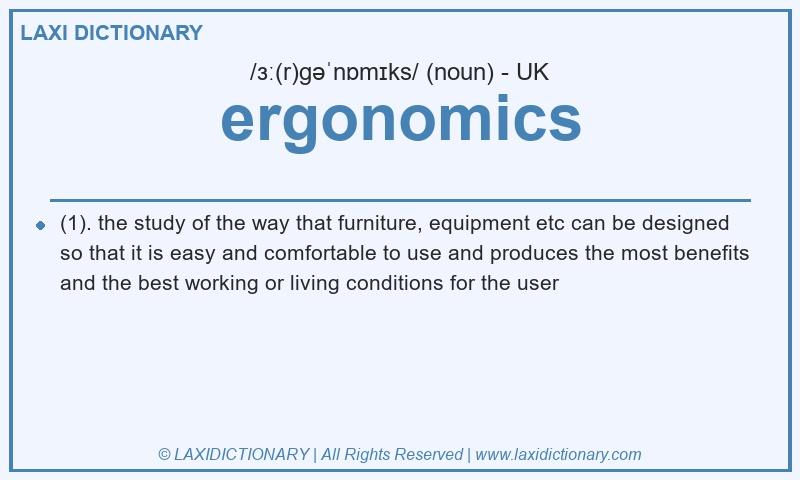 LAXI DICTIONARY

/ɜː(r)ɡəˈnɒmɪks/ (noun) - UK

ergonomics

(1). the study of the way that furniture, equipment etc can be designed so that it is easy and comfortable to use and produces the most benefits and the best working or living conditions for the user

© LAXIDICTIONARY | All Rights Reserved | www.laxidictionary.com